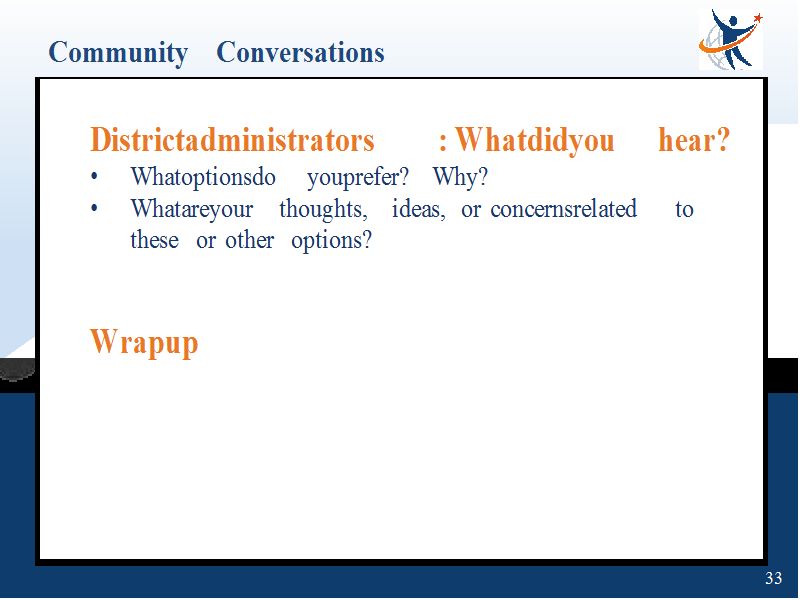 Community Conversations

Districtadministrators : Whatdidyou hear?
• Whatoptionsdo youprefer? Why?
• Whatareyour thoughts, ideas, or concernsrelated to these or other options?

Wrapup

33